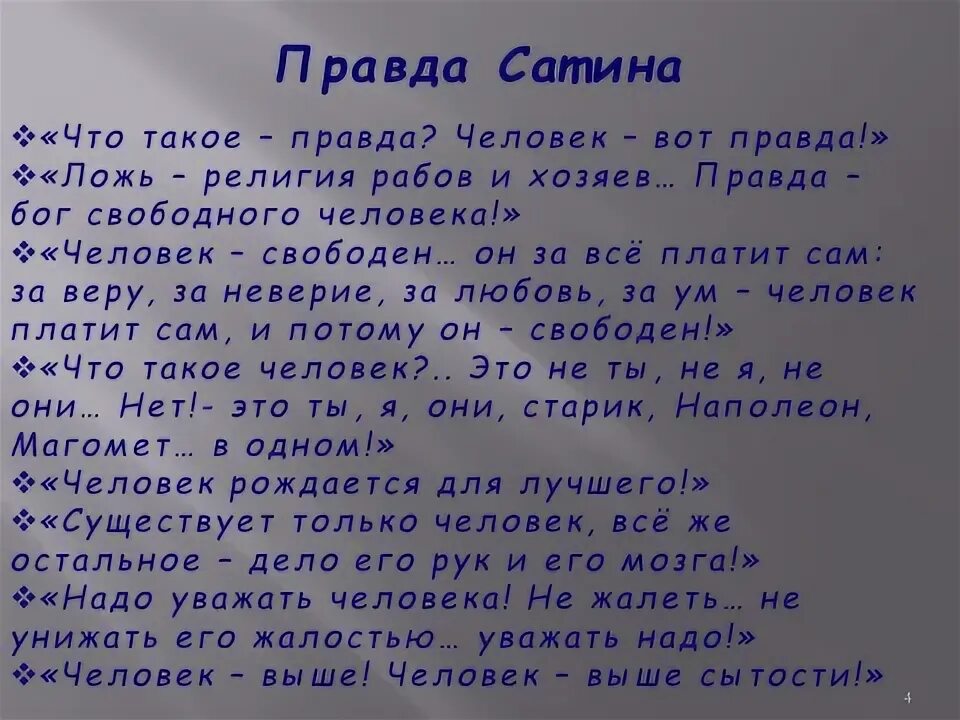 Правда Сатина

❖«Что такое – правда? Человек – вот правда!»
❖«Ложь – религия рабов и хозяев… Правда – бог свободного человека!»
❖«Человек – свободен… он за всё платит сам: за веру, за неверие, за любовь, за ум – человек платит сам, и потому он – свободен!»
❖«Что такое человек?.. Это не ты, не я, не они… Нет!- это ты, я, они, старик, Наполеон, Магомет… в одном!»
❖«Человек рождается для лучшего!»
❖«Существует только человек, всё же остальное – дело его рук и его мозга!»
❖«Надо уважать человека! Не жалеть… не унижать его жалостью… уважать надо!»
❖«Человек – выше! Человек – выше сытости!»

4